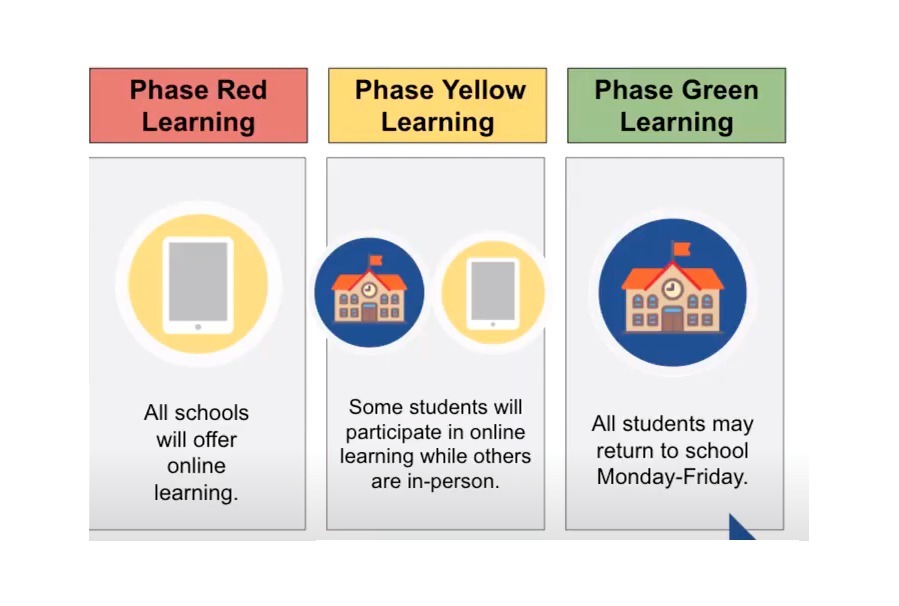 Phase Red Learning

All schools will offer online learning.

Phase Yellow Learning

Some students will participate in online learning while others are in-person.

Phase Green Learning

All students may return to school Monday-Friday.